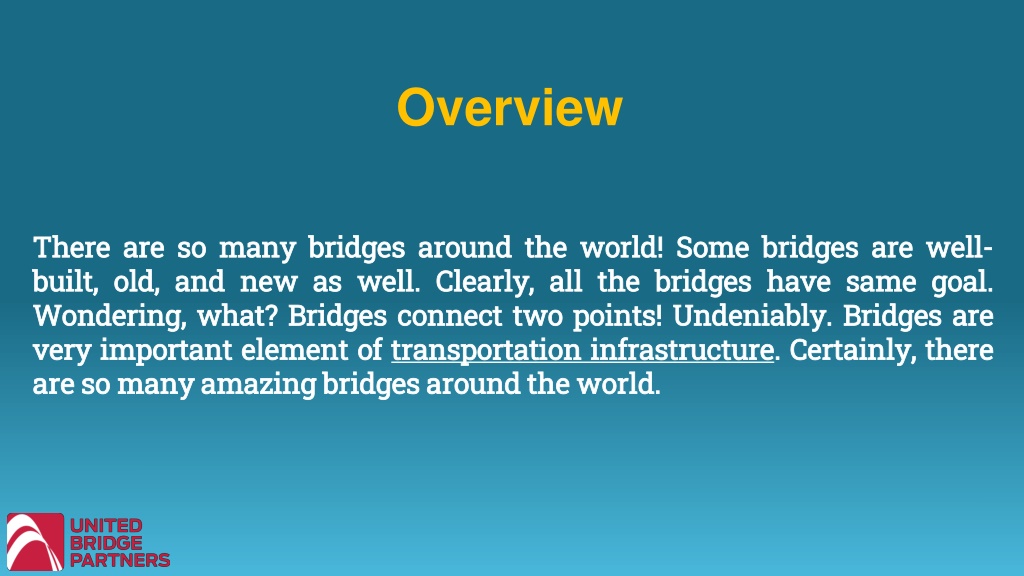 Overview

There are so many bridges around the world! Some bridges are well-built, old, and new as well. Clearly, all the bridges have same goal. Wondering, what? Bridges connect two points! Undeniably. Bridges are very important element of transportation infrastructure. Certainly, there are so many amazing bridges around the world.

UNITED
BRIDGE
PARTNERS